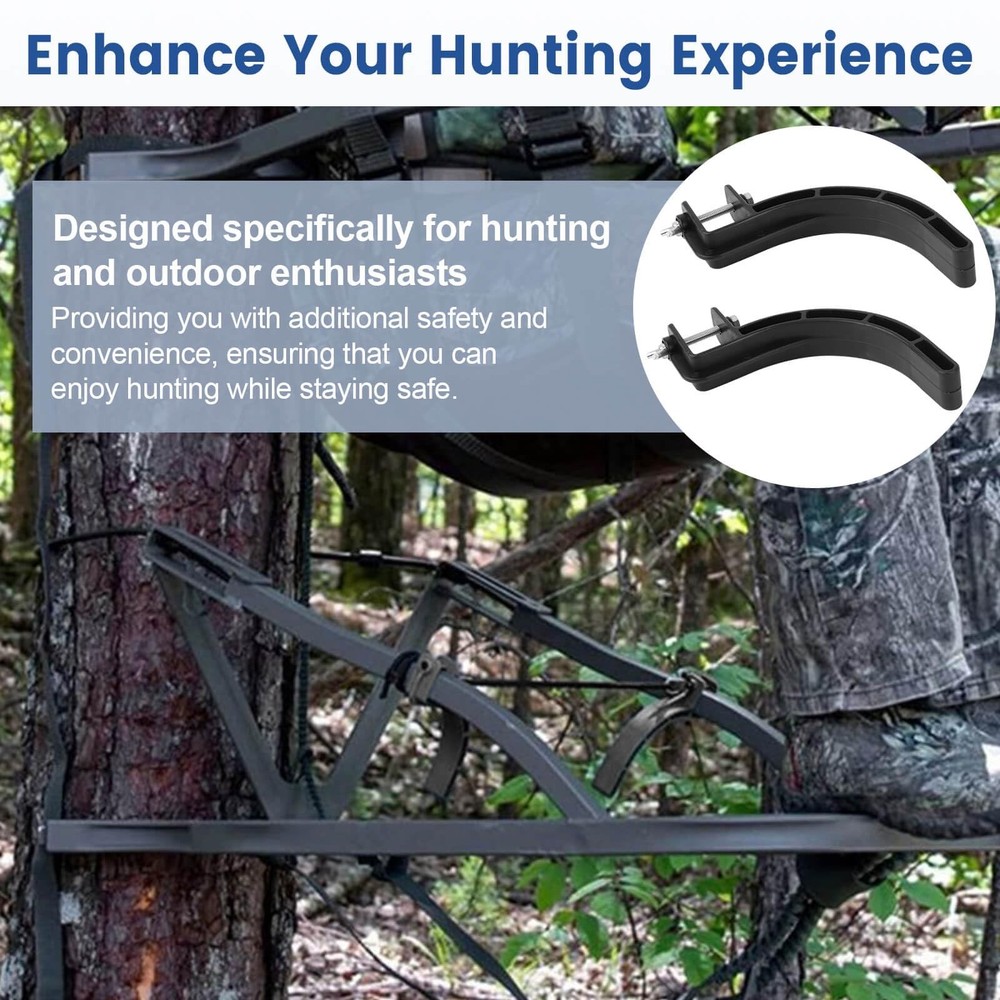 Enhance Your Hunting Experience

Designed specifically for hunting and outdoor enthusiasts

Providing you with additional safety and convenience, ensuring that you can enjoy hunting while staying safe.